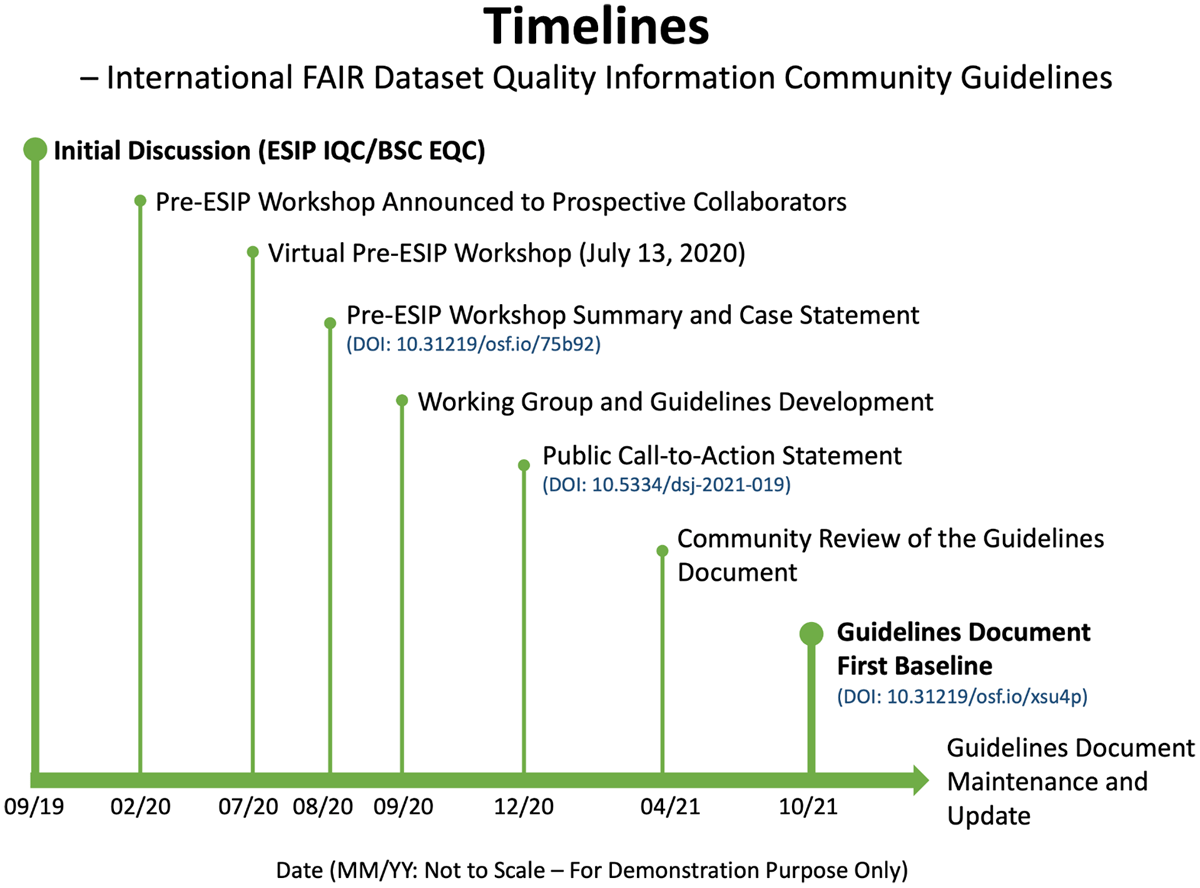 Timelines
– International FAIR Dataset Quality Information Community Guidelines

Initial Discussion (ESIP IQC/BSC EQC)

Pre-ESIP Workshop Announced to Prospective Collaborators

Virtual Pre-ESIP Workshop (July 13, 2020)

Pre-ESIP Workshop Summary and Case Statement
(DOI: 10.31219/osf.io/75b92)

Working Group and Guidelines Development

Public Call-to-Action Statement
(DOI: 10.5334/dsj-2021-019)

Community Review of the Guidelines Document

Guidelines Document First Baseline
(DOI: 10.31219/osf.io/xsu4p)

Guidelines Document Maintenance and Update

09/19 02/20 07/20 08/20 09/20 12/20 04/21 10/21

Date (MM/YY: Not to Scale – For Demonstration Purpose Only)